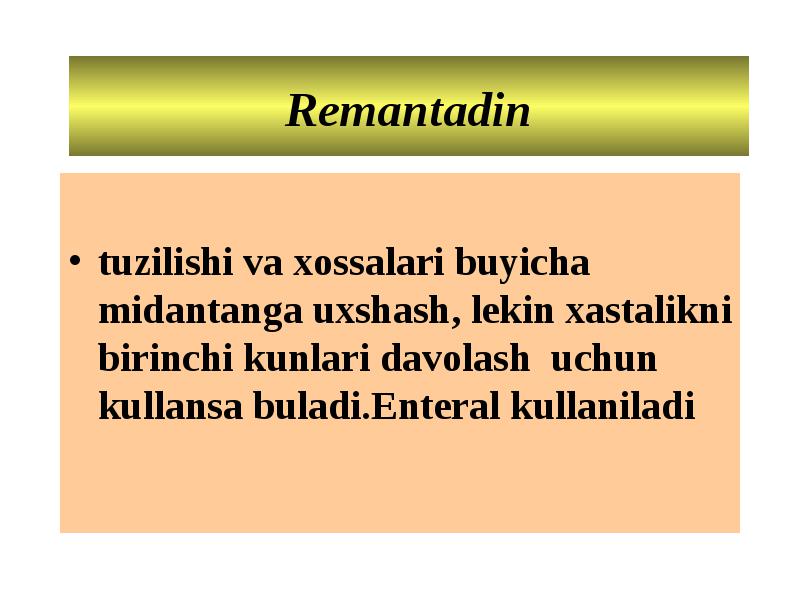 Remantadin

• tuzilishi va xossalari buyicha midantanga uxshash, lekin xastalikni birinchi kunlari davolash  uchun kullansa buladi.Enteral kullaniladi